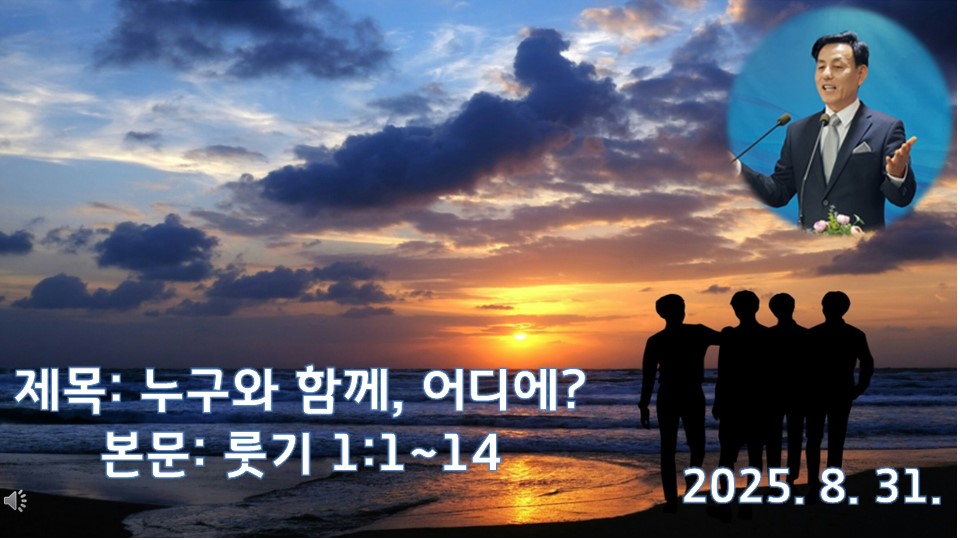 제목: 누구와 함께, 어디에?
본문: 룻기 1:1~14

2025. 8. 31.